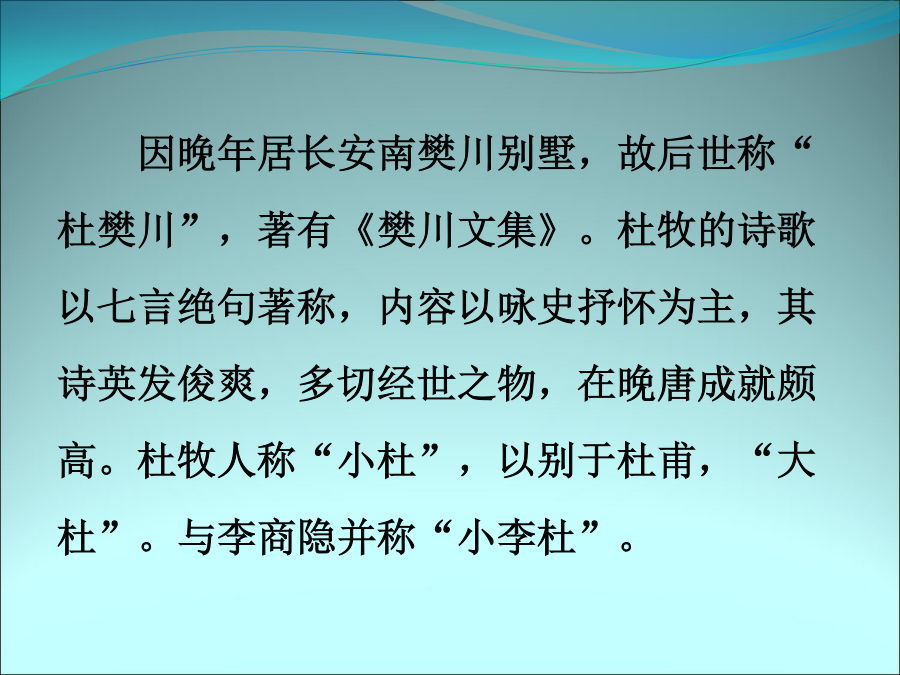 因晚年居长安南樊川别墅，故后世称“杜樊川”，著有《樊川文集》。杜牧的诗歌以七言绝句著称，内容以咏史抒怀为主，其诗英发俊爽，多切经世之物，在晚唐成就颇高。杜牧人称“小杜”，以别于杜甫，“大杜”。与李商隐并称“小李杜”。